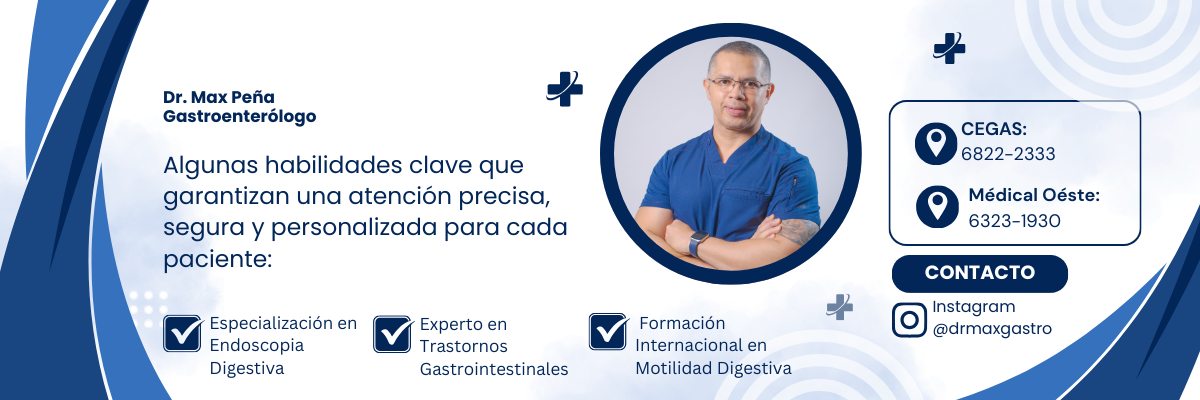 Dr. Max Peña
Gastroenterólogo

Algunas habilidades clave que garantizan una atención precisa, segura y personalizada para cada paciente:

Especialización en Endoscopia Digestiva

Experto en Trastornos Gastrointestinales

Formación Internacional en Motilidad Digestiva

CEGAS:
6822-2333

Médical Oéste:
6323-1930

CONTACTO

Instagram
@drmaxgastro